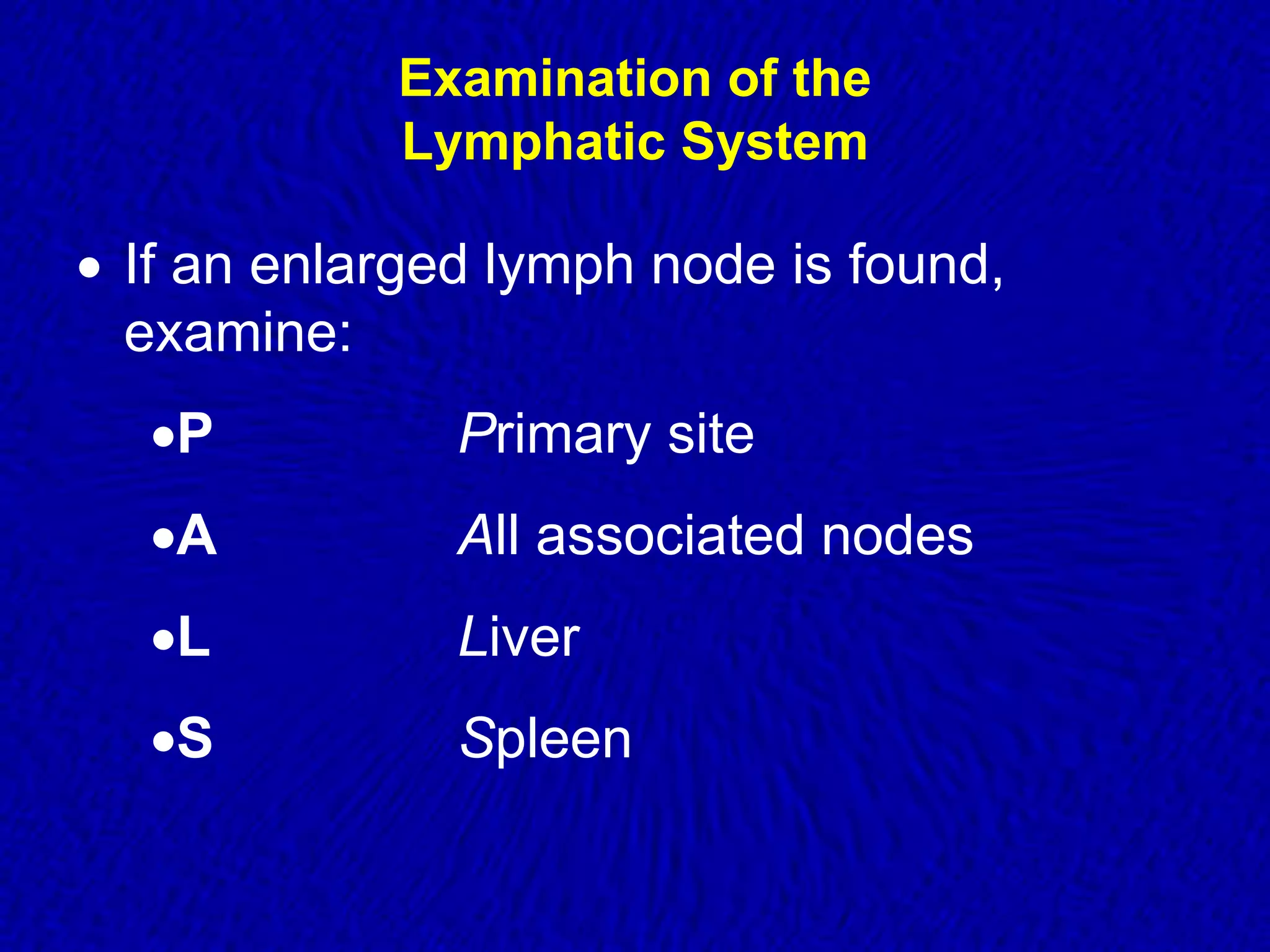 Examination of the
Lymphatic System

• If an enlarged lymph node is found, examine:

•P Primary site

•A All associated nodes

•L Liver

•S Spleen